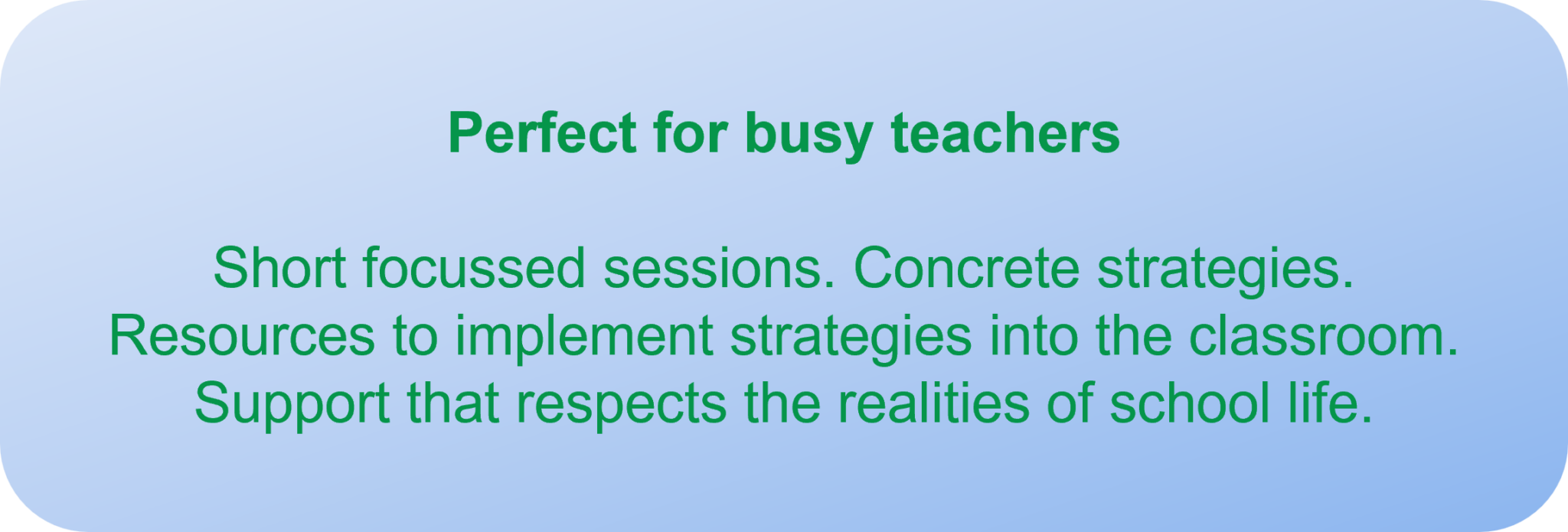 Perfect for busy teachers

Short focussed sessions. Concrete strategies.
Resources to implement strategies into the classroom.
Support that respects the realities of school life.